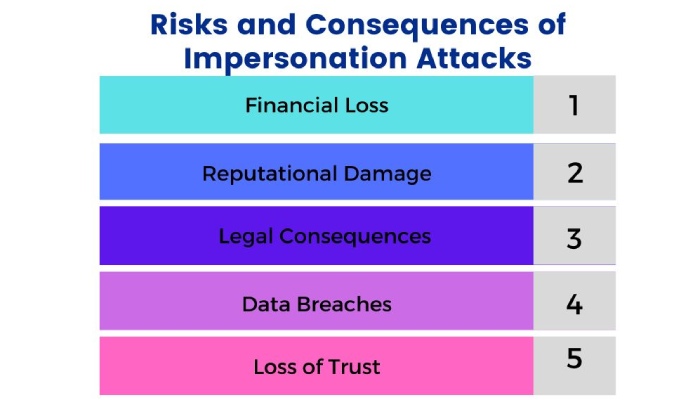 Risks and Consequences of Impersonation Attacks

Financial Loss 1

Reputational Damage 2

Legal Consequences 3

Data Breaches 4

Loss of Trust 5